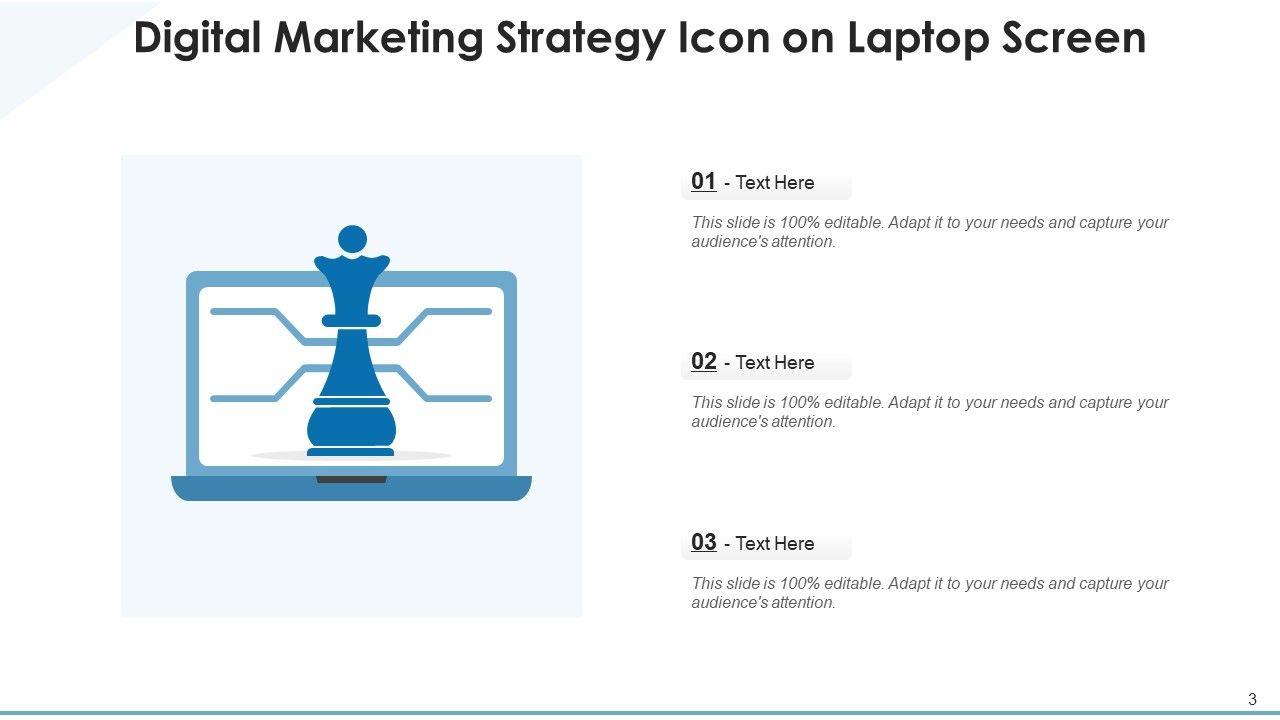 Digital Marketing Strategy Icon on Laptop Screen

01 - Text Here

This slide is 100% editable. Adapt it to your needs and capture your audience's attention.

02 - Text Here

This slide is 100% editable. Adapt it to your needs and capture your audience's attention.

03 - Text Here

This slide is 100% editable. Adapt it to your needs and capture your audience's attention.

3